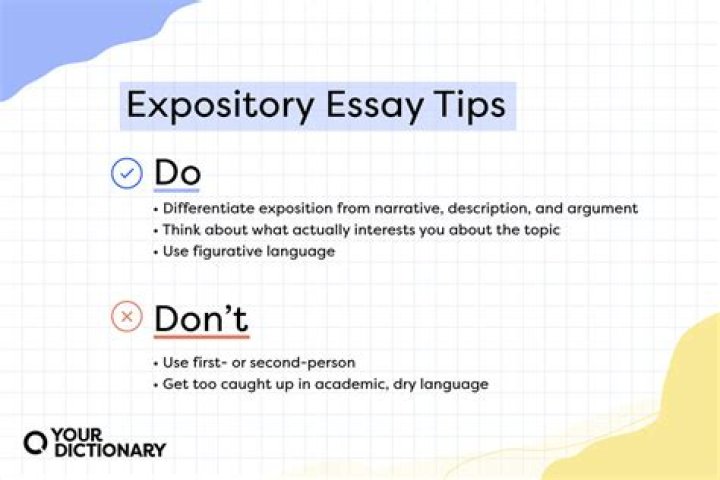 Expository Essay Tips

Do

• Differentiate exposition from narrative, description, and argument
• Think about what actually interests you about the topic
• Use figurative language

Don't

• Use first- or second-person
• Get too caught up in academic, dry language

YOUR DICTIONARY